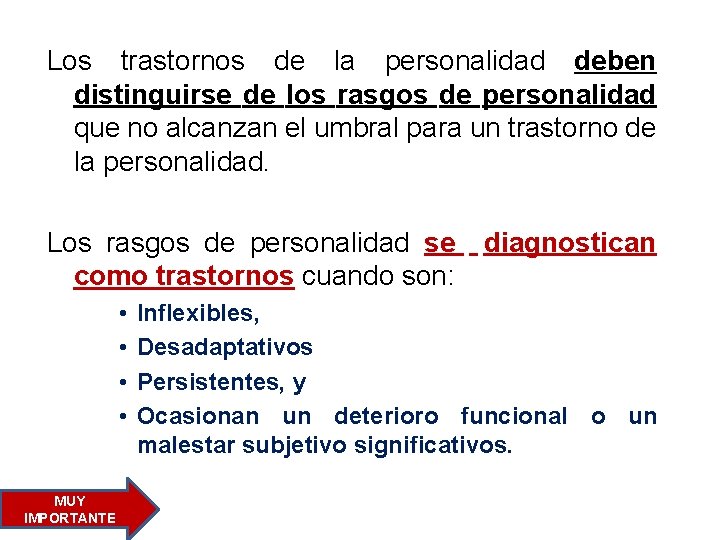 Los trastornos de la personalidad deben distinguirse de los rasgos de personalidad que no alcanzan el umbral para un trastorno de la personalidad.

Los rasgos de personalidad se diagnostican como trastornos cuando son:

• Inflexibles,
• Desadaptativos
• Persistentes, y
• Ocasionan un deterioro funcional o un malestar subjetivo significativos.

MUY IMPORTANTE